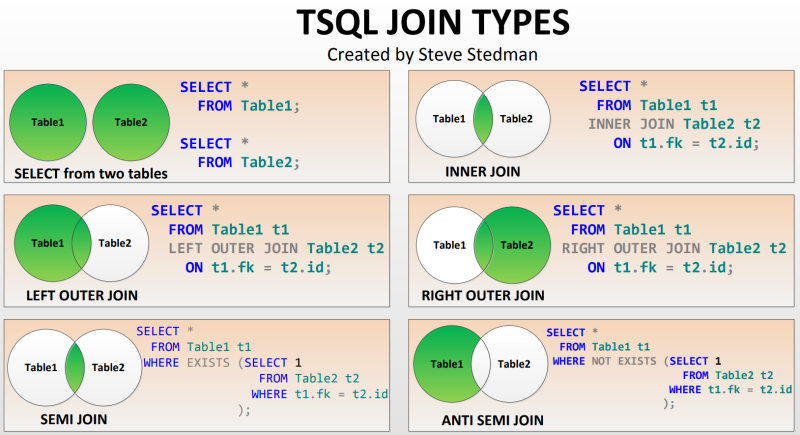 TSQL JOIN TYPES

Created by Steve Stedman

Table1 Table2

SELECT *
FROM Table1;

SELECT *
FROM Table2;

SELECT from two tables

Table1 Table2

SELECT *
FROM Table1 t1
INNER JOIN Table2 t2
ON t1.fk = t2.id;

INNER JOIN

Table1 Table2

SELECT *
FROM Table1 t1
LEFT OUTER JOIN Table2 t2
ON t1.fk = t2.id;

LEFT OUTER JOIN

Table1 Table2

SELECT *
FROM Table1 t1
RIGHT OUTER JOIN Table2 t2
ON t1.fk = t2.id;

RIGHT OUTER JOIN

Table1 Table2

SELECT *
FROM Table1 t1
WHERE EXISTS (SELECT 1
FROM Table2 t2
WHERE t1.fk = t2.id
);

SEMI JOIN

Table1 Table2

SELECT *
FROM Table1 t1
WHERE NOT EXISTS (SELECT 1
FROM Table2 t2
WHERE t1.fk = t2.id
);

ANTI SEMI JOIN